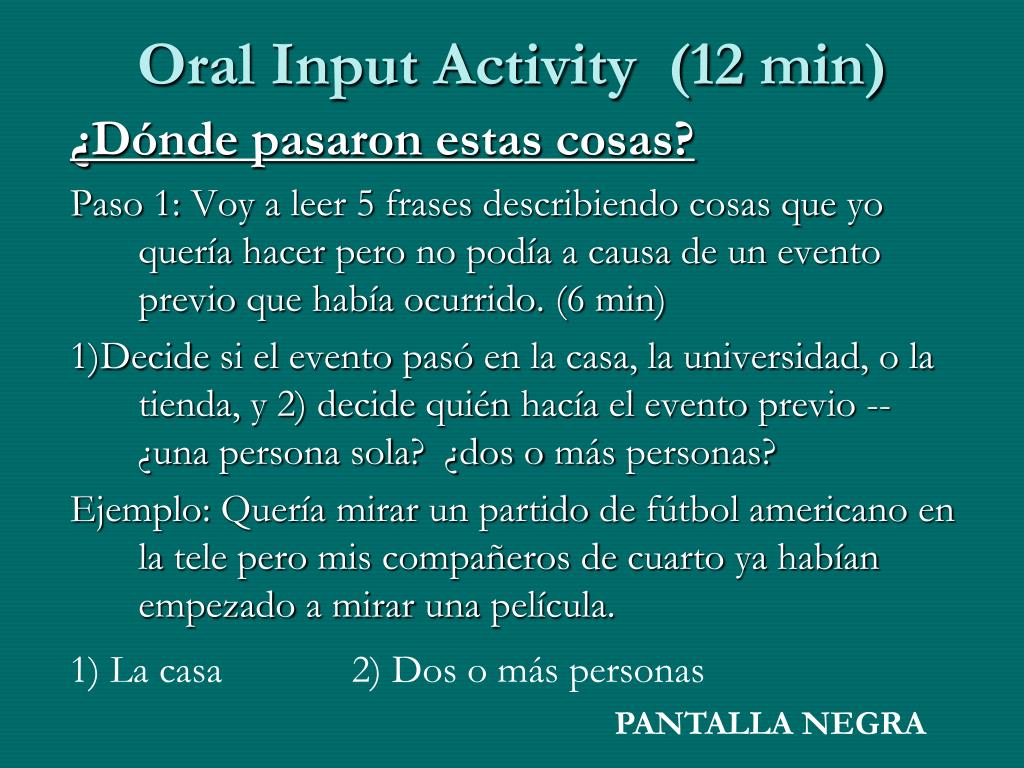 Oral Input Activity (12 min)

¿Dónde pasaron estas cosas?

Paso 1: Voy a leer 5 frases describiendo cosas que yo quería hacer pero no podía a causa de un evento previo que había ocurrido. (6 min)

1)Decide si el evento pasó en la casa, la universidad, o la tienda, y 2) decide quién hacía el evento previo -- ¿una persona sola? ¿dos o más personas?

Ejemplo: Quería mirar un partido de fútbol americano en la tele pero mis compañeros de cuarto ya habían empezado a mirar una película.

1) La casa 2) Dos o más personas

PANTALLA NEGRA